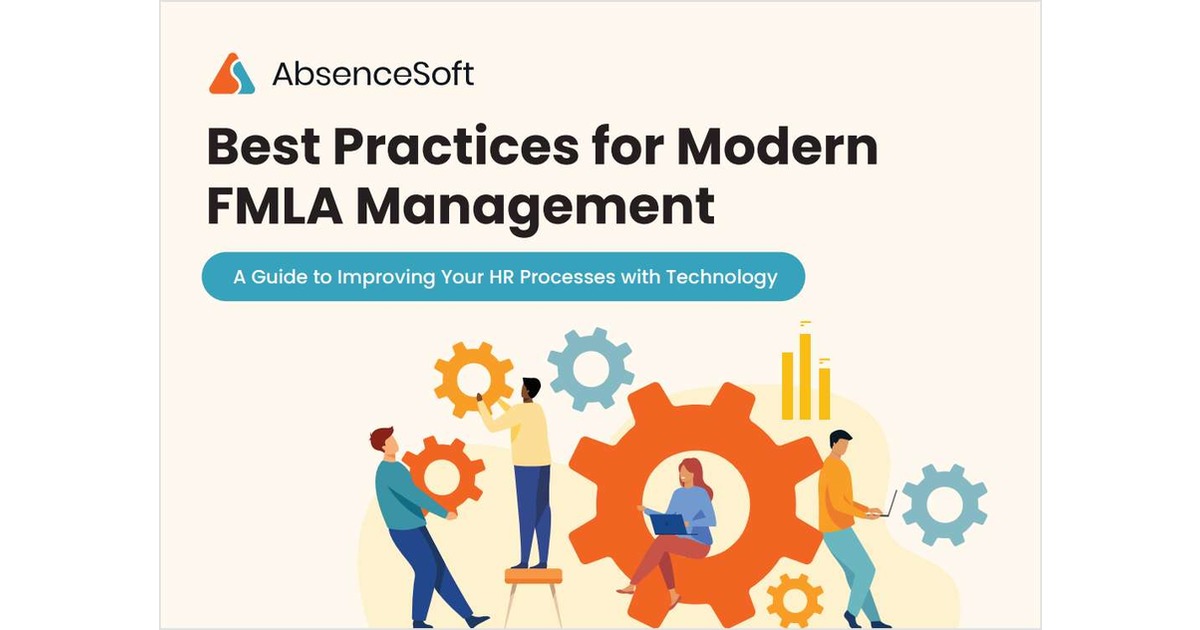 AbsenceSoft

Best Practices for Modern FMLA Management

A Guide to Improving Your HR Processes with Technology